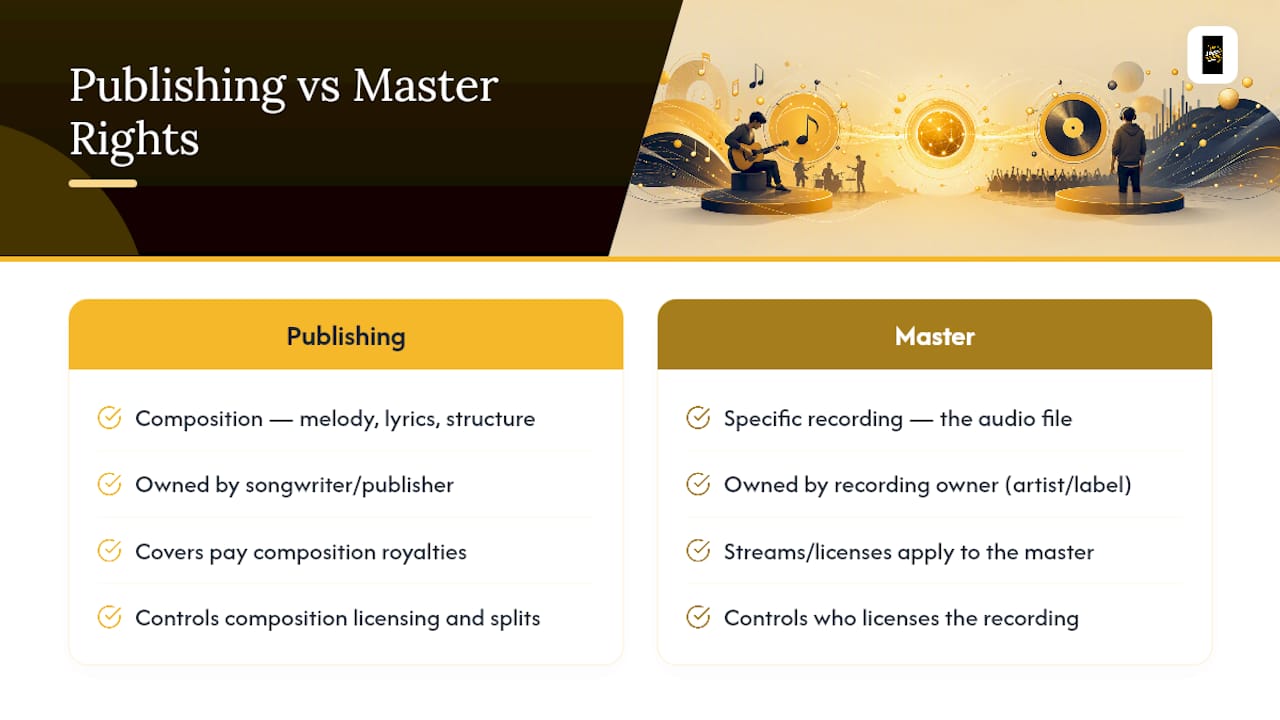 Publishing vs Master Rights

Publishing

Composition — melody, lyrics, structure

Owned by songwriter/publisher

Covers pay composition royalties

Controls composition licensing and splits

Master

Specific recording — the audio file

Owned by recording owner (artist/label)

Streams/licenses apply to the master

Controls who licenses the recording